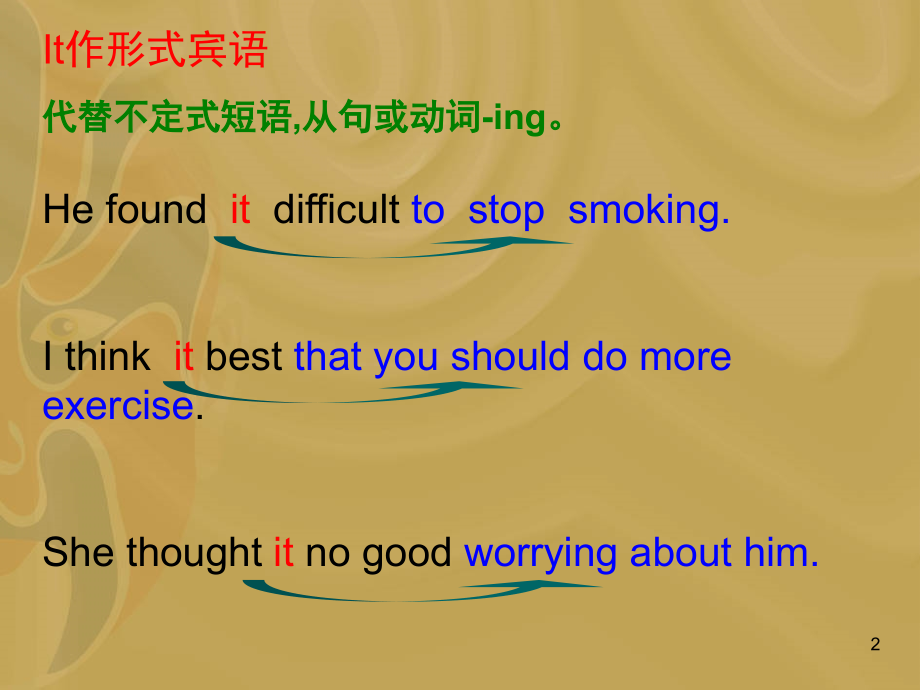 It作形式宾语

代替不定式短语,从句或动词-ing。

He found it difficult to stop smoking.

I think it best that you should do more exercise.

She thought it no good worrying about him.

2